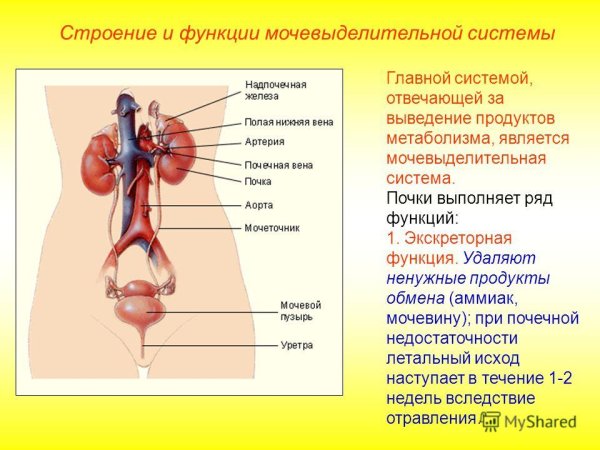 Строение и функции мочевыделительной системы

Надпочечная железа

Полая нижняя вена

Артерия

Почечная вена

Почка

Аорта

Мочеточник

Мочевой пузырь

Уретра

Главной системой, отвечающей за выведение продуктов метаболизма, является мочевыделительная система.

Почки выполняет ряд функций:

1. Экскреторная функция. Удаляют ненужные продукты обмена (аммиак, мочевину); при почечной недостаточности летальный исход наступает в течение 1-2 недель вследствие отравления.

MyShared